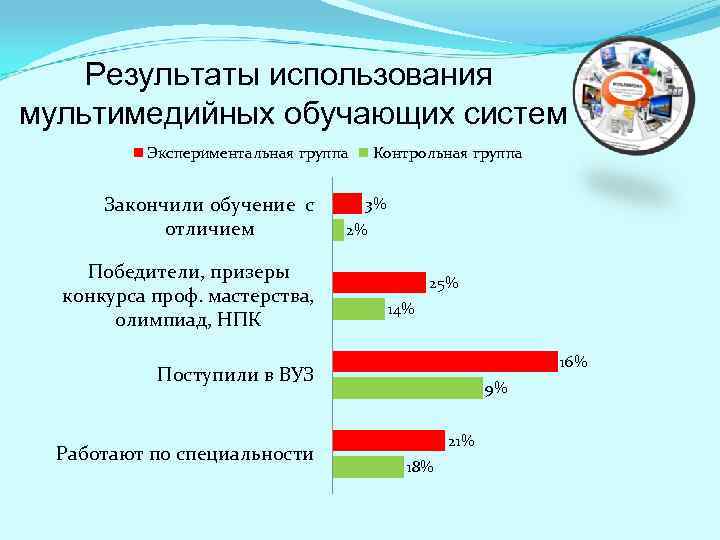 Результаты использования мультимедийных обучающих систем

Экспериментальная группа  Контрольная группа

Закончили обучение с отличием
3%
2%

Победители, призеры конкурса проф. мастерства, олимпиад, НПК
25%
14%

Поступили в ВУЗ
16%
9%

Работают по специальности
21%
18%